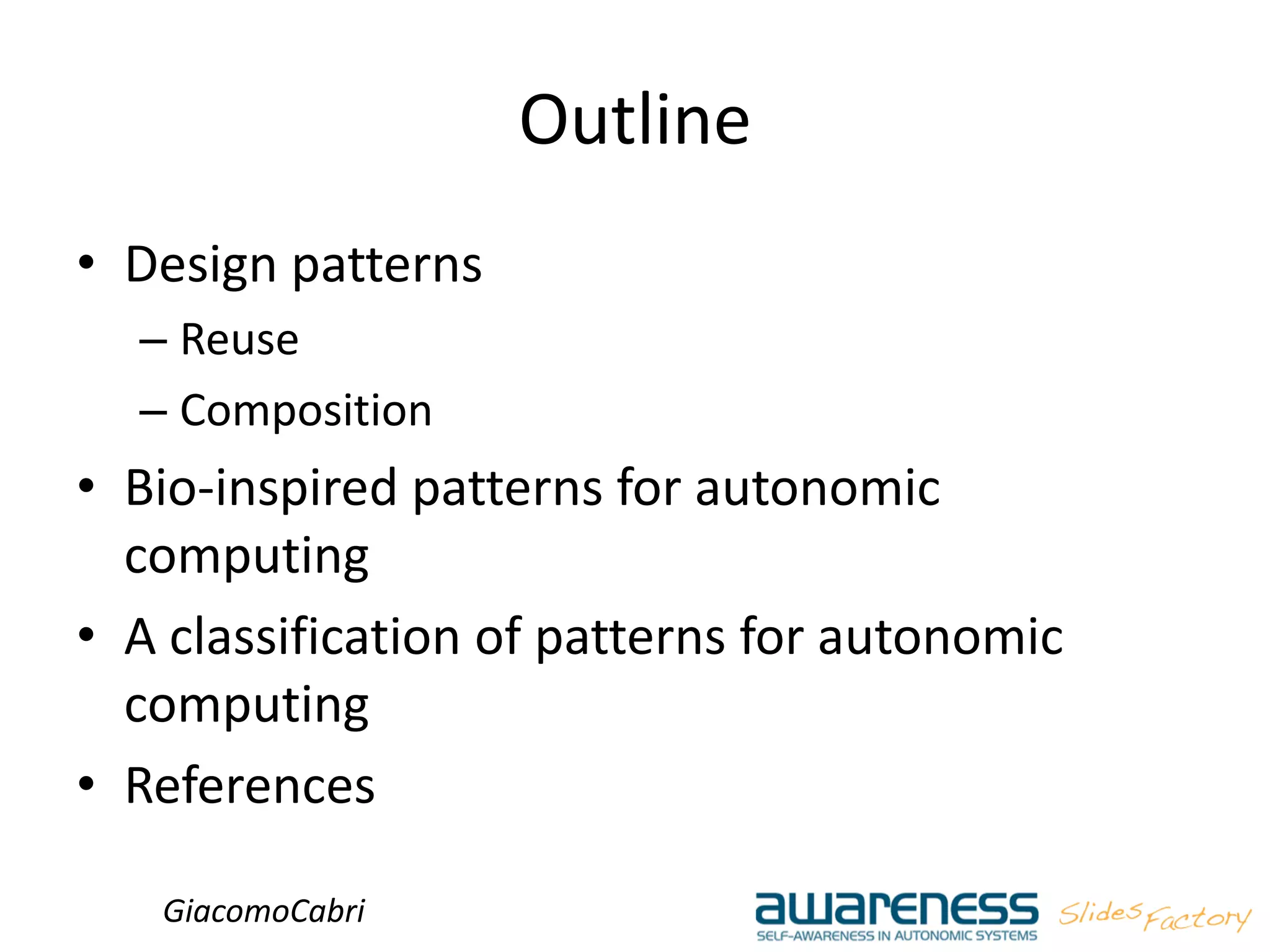 Outline

• Design patterns
– Reuse
– Composition
• Bio-inspired patterns for autonomic computing
• A classification of patterns for autonomic computing
• References

GiacomoCabri

awareness
SELF-AWARENESS IN AUTONOMIC SYSTEMS

Slides Factory